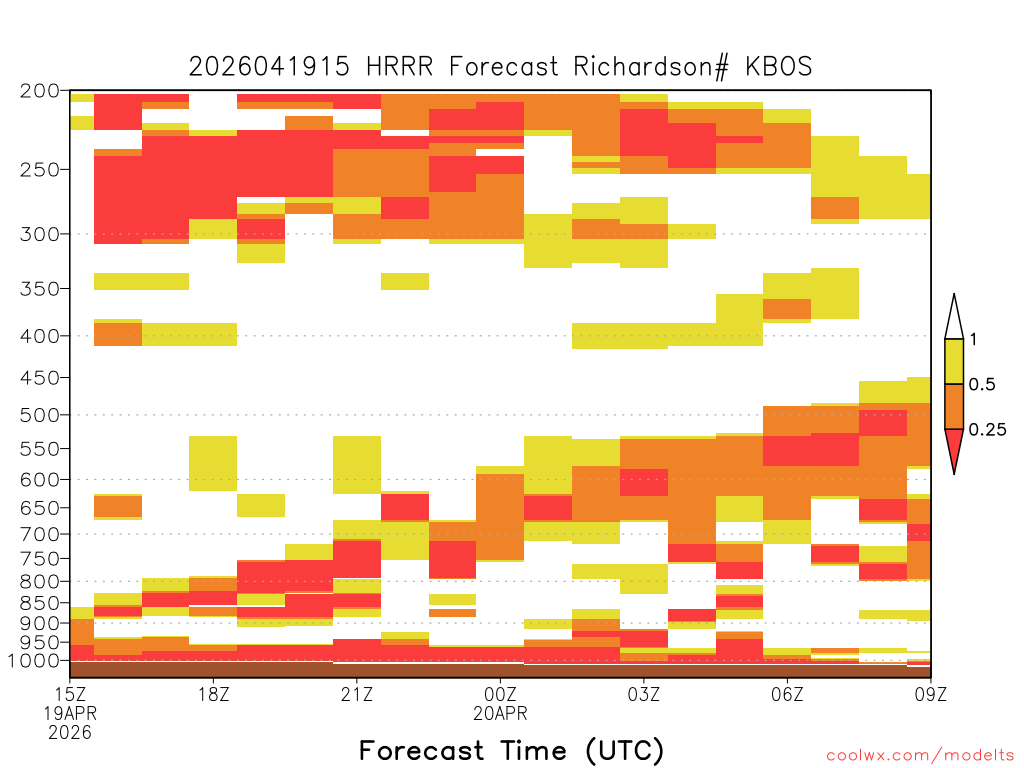 2026041915 HRRR Forecast Richardson# KBOS

200
250
300
350
400
450
500
550
600
650
700
750
800
850
900
950
1000

1
0.5
0.25

15Z
19APR
2026
18Z
21Z
00Z
20APR
03Z
06Z
09Z

Forecast Time (UTC)

coolwx.com/modelts